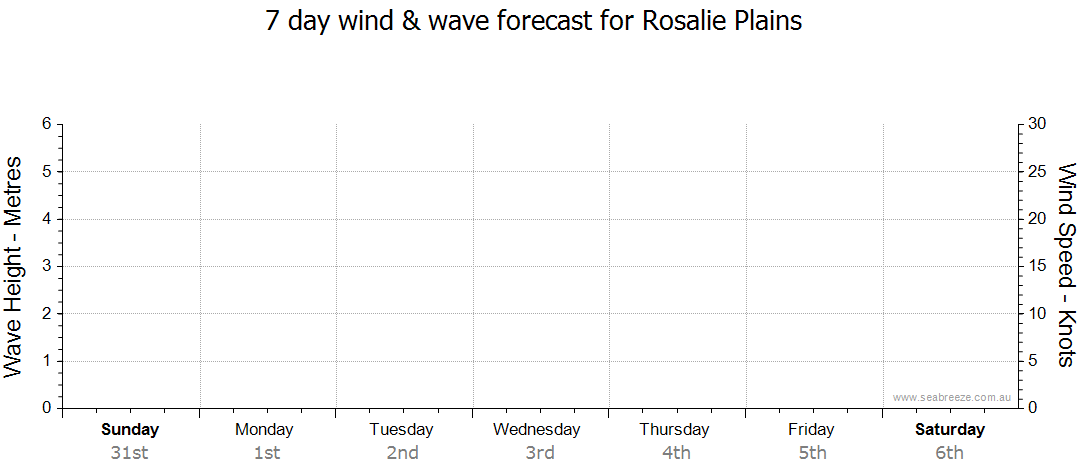 7 day wind & wave forecast for Rosalie Plains

Wave Height - Metres

6
5
4
3
2
1
0

Wind Speed - Knots

30
25
20
15
10
5
0

www.seabreeze.com.au

Sunday 31st
Monday 1st
Tuesday 2nd
Wednesday 3rd
Thursday 4th
Friday 5th
Saturday 6th